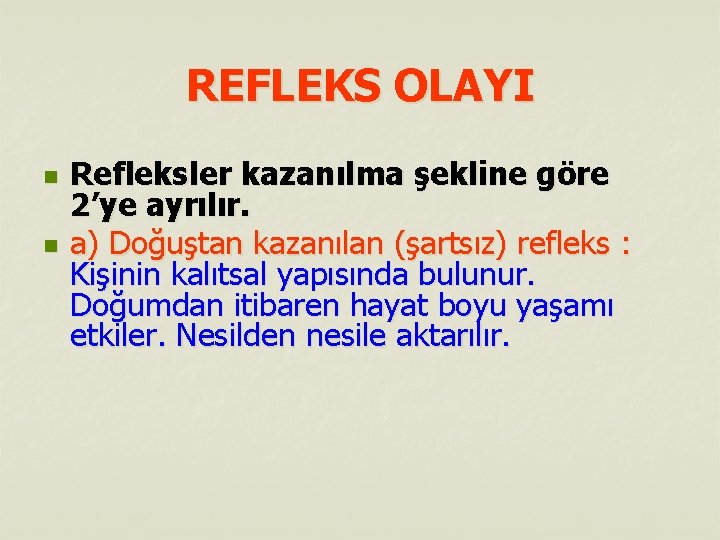 REFLEKS OLAYI

Refleksler kazanılma şekline göre 2’ye ayrılır.

a) Doğuştan kazanılan (şartsız) refleks : Kişinin kalıtsal yapısında bulunur. Doğumdan itibaren hayat boyu yaşamı etkiler. Nesilden nesile aktarılır.